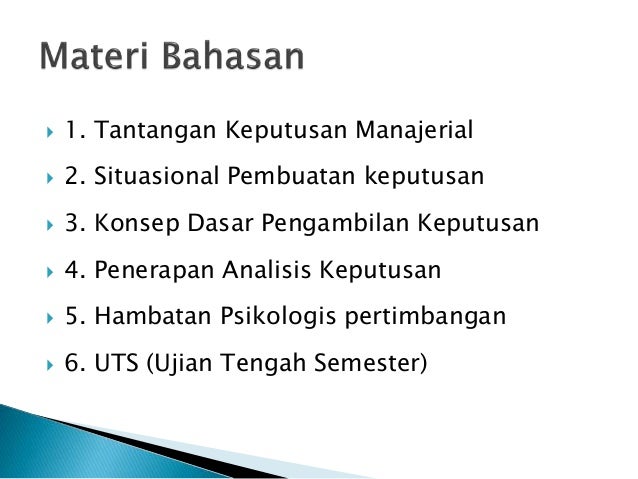 Materi Bahasan

1. Tantangan Keputusan Manajerial
2. Situasional Pembuatan keputusan
3. Konsep Dasar Pengambilan Keputusan
4. Penerapan Analisis Keputusan
5. Hambatan Psikologis pertimbangan
6. UTS (Ujian Tengah Semester)